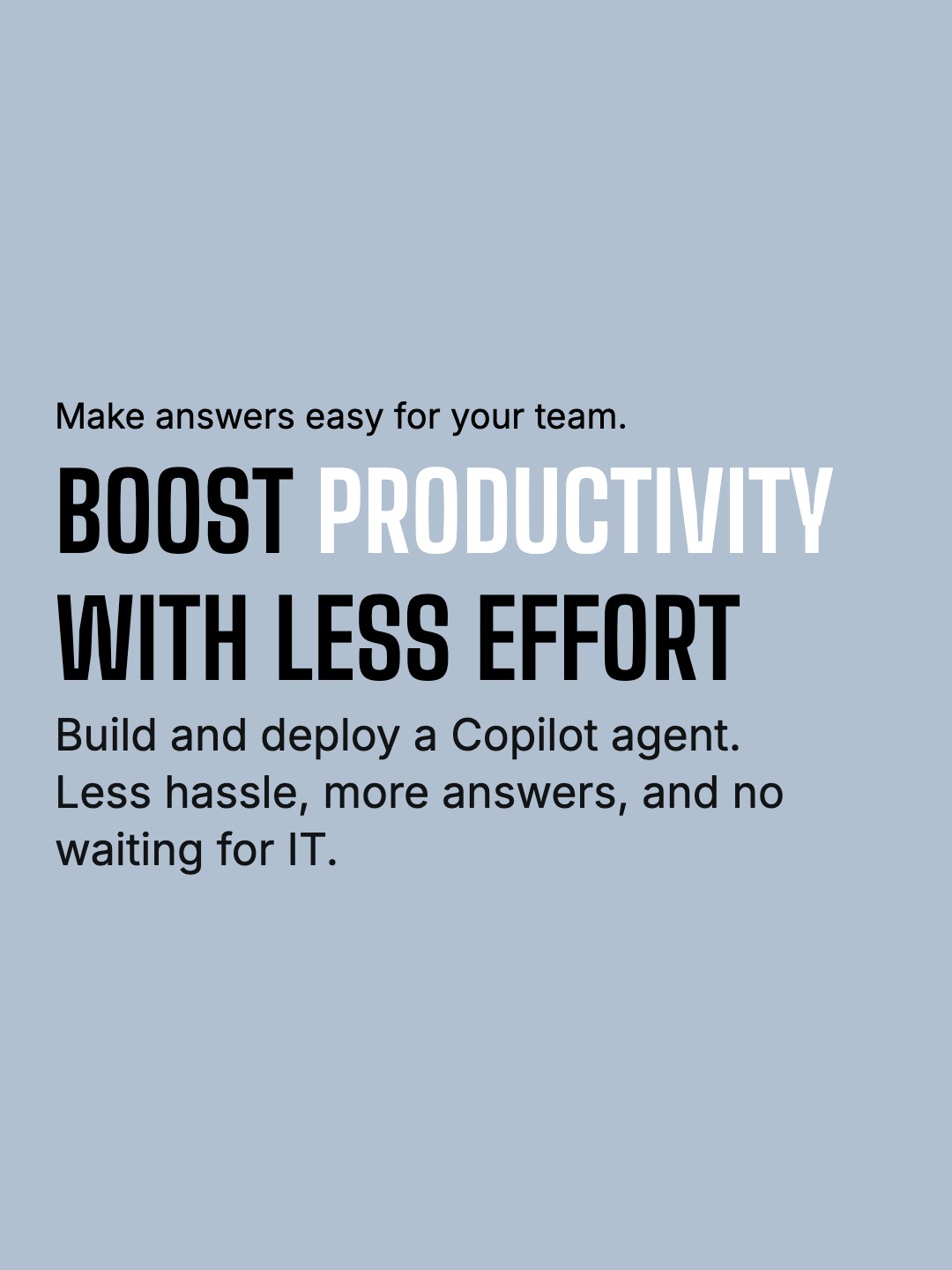 Make answers easy for your team.

BOOST PRODUCTIVITY WITH LESS EFFORT

Build and deploy a Copilot agent. Less hassle, more answers, and no waiting for IT.